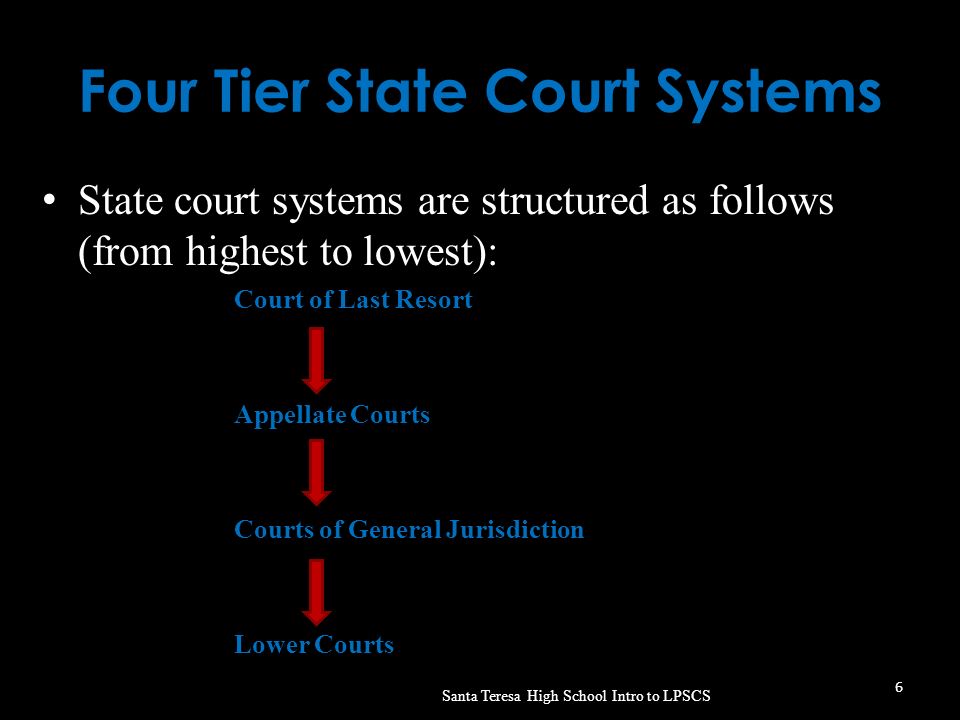 Four Tier State Court Systems

• State court systems are structured as follows (from highest to lowest):

Court of Last Resort

Appellate Courts

Courts of General Jurisdiction

Lower Courts

Santa Teresa High School Intro to LPSCS

6